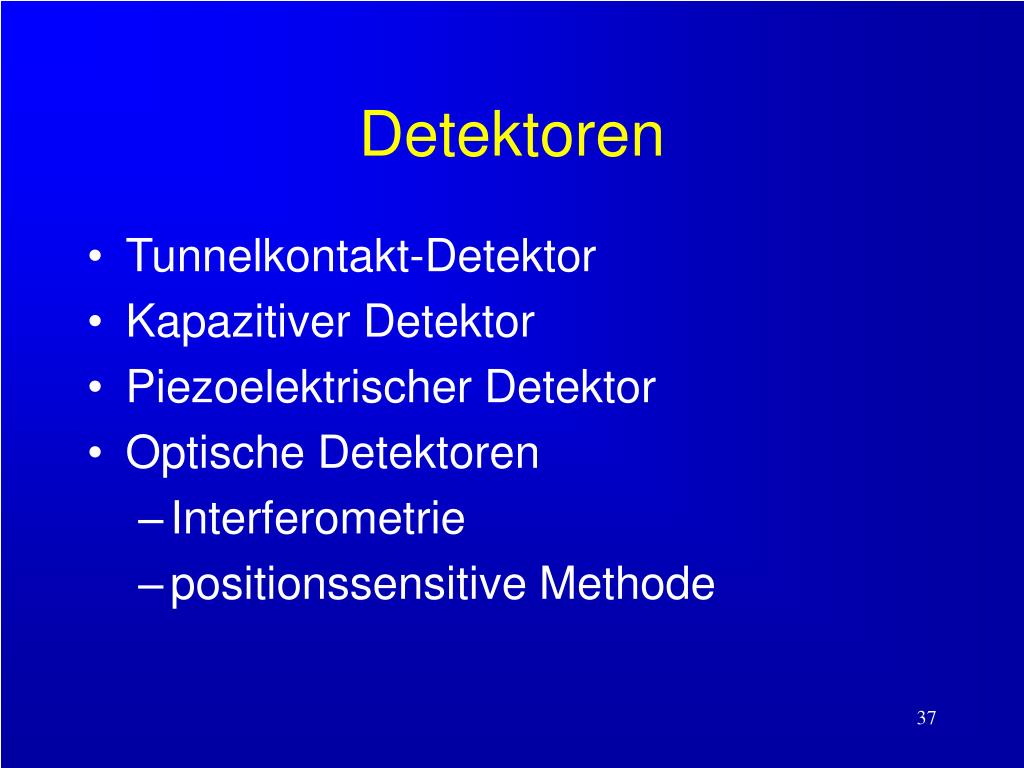 Detektoren

• Tunnelkontakt-Detektor
• Kapazitiver Detektor
• Piezoelektrischer Detektor
• Optische Detektoren
  – Interferometrie
  – positionssensitive Methode

37